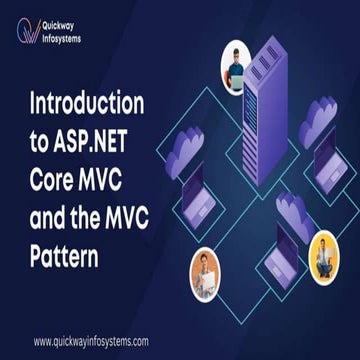 Quickway Infosystems

Introduction to ASP.NET Core MVC and the MVC Pattern

www.quickwayinfosystems.com